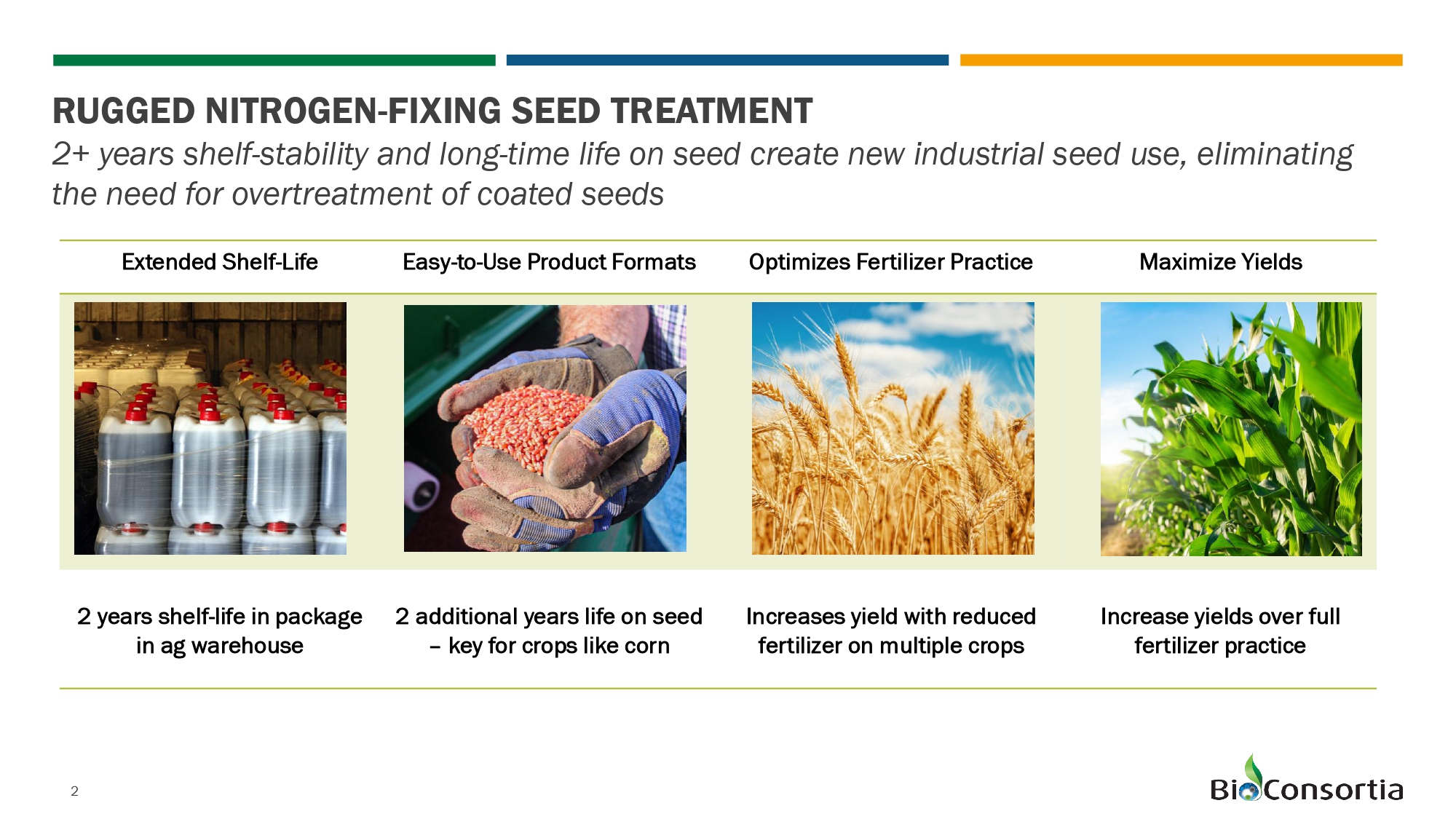 RUGGED NITROGEN-FIXING SEED TREATMENT

2+ years shelf-stability and long-time life on seed create new industrial seed use, eliminating the need for overtreatment of coated seeds

| Extended Shelf-Life | Easy-to-Use Product Formats | Optimizes Fertilizer Practice | Maximize Yields |
|---|---|---|---|
| 2 years shelf-life in package in ag warehouse | 2 additional years life on seed – key for crops like corn | Increases yield with reduced fertilizer on multiple crops | Increase yields over full fertilizer practice |

2

BioConsortia